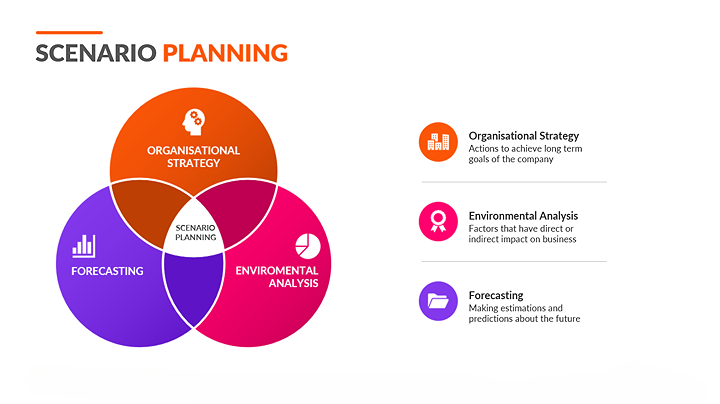 SCENARIO PLANNING

ORGANISATIONAL STRATEGY

SCENARIO PLANNING

FORECASTING

ENVIROMENTAL ANALYSIS

Organisational Strategy
Actions to achieve long term goals of the company

Environmental Analysis
Factors that have direct or indirect impact on business

Forecasting
Making estimations and predictions about the future